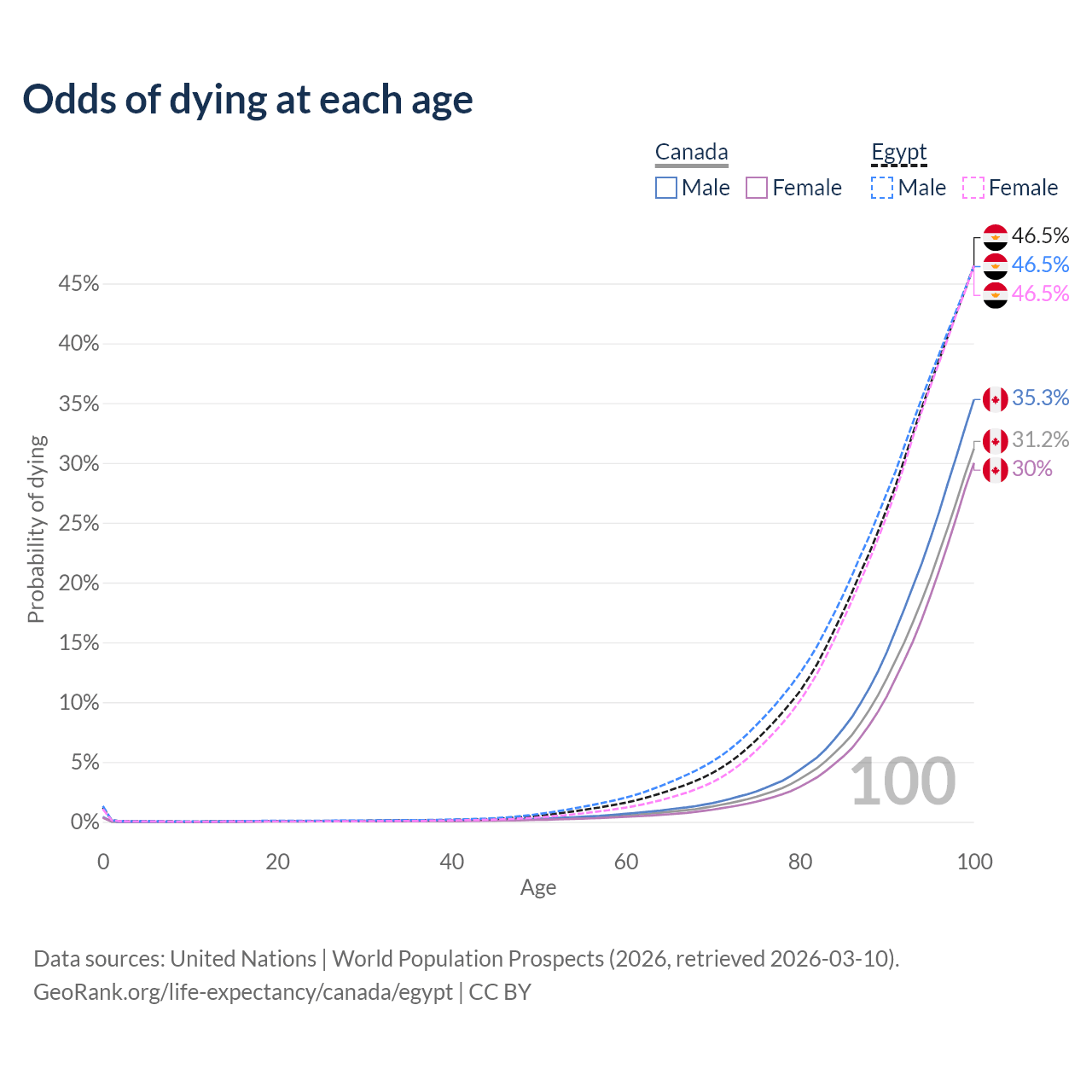 Odds of dying at each age

Canada
Male
Female

Egypt
Male
Female

46.5%
46.5%
46.5%
35.3%
31.2%
30%

Probability of dying

45%
40%
35%
30%
25%
20%
15%
10%
5%
0%

100

0
20
40
60
80
100
Age

Data sources: United Nations | World Population Prospects (2026, retrieved 2026-03-10).
GeoRank.org/life-expectancy/canada/egypt | CC BY